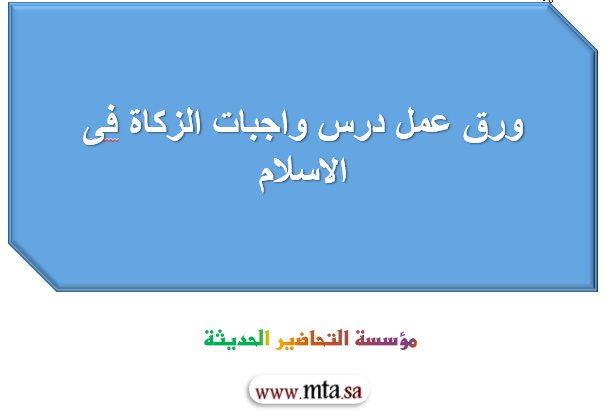 ورق عمل درس واجبات الزكاة فى الاسلام

مؤسسة التحاضير الحديثة

www.mta.sa